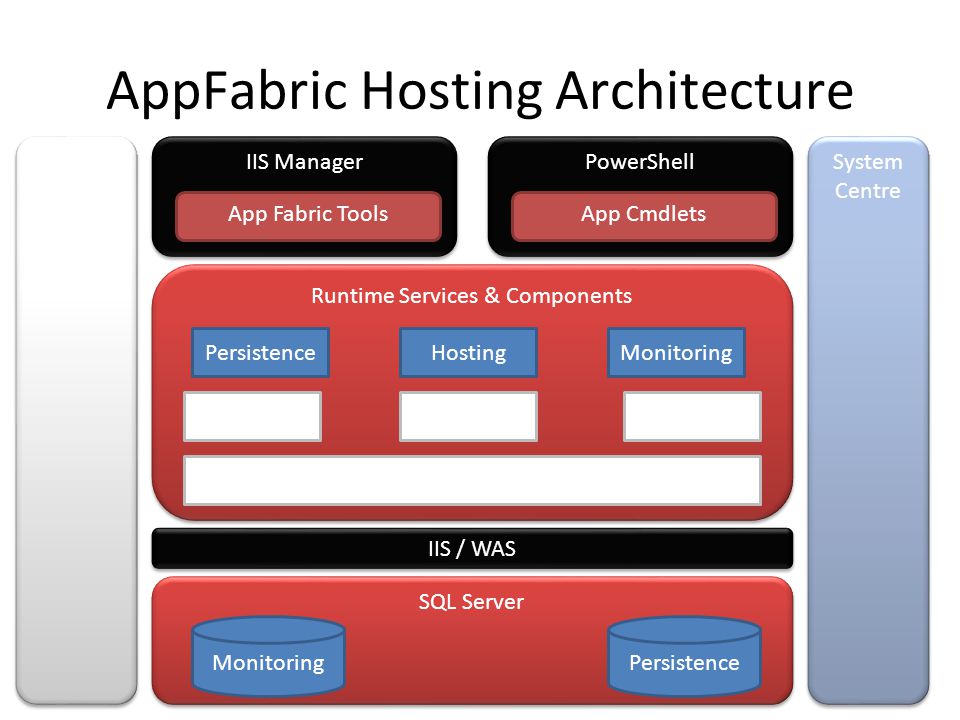 AppFabric Hosting Architecture

IIS Manager

App Fabric Tools

PowerShell

App Cmdlets

System Centre

Runtime Services & Components

Persistence

Hosting

Monitoring

IIS / WAS

SQL Server

Monitoring

Persistence